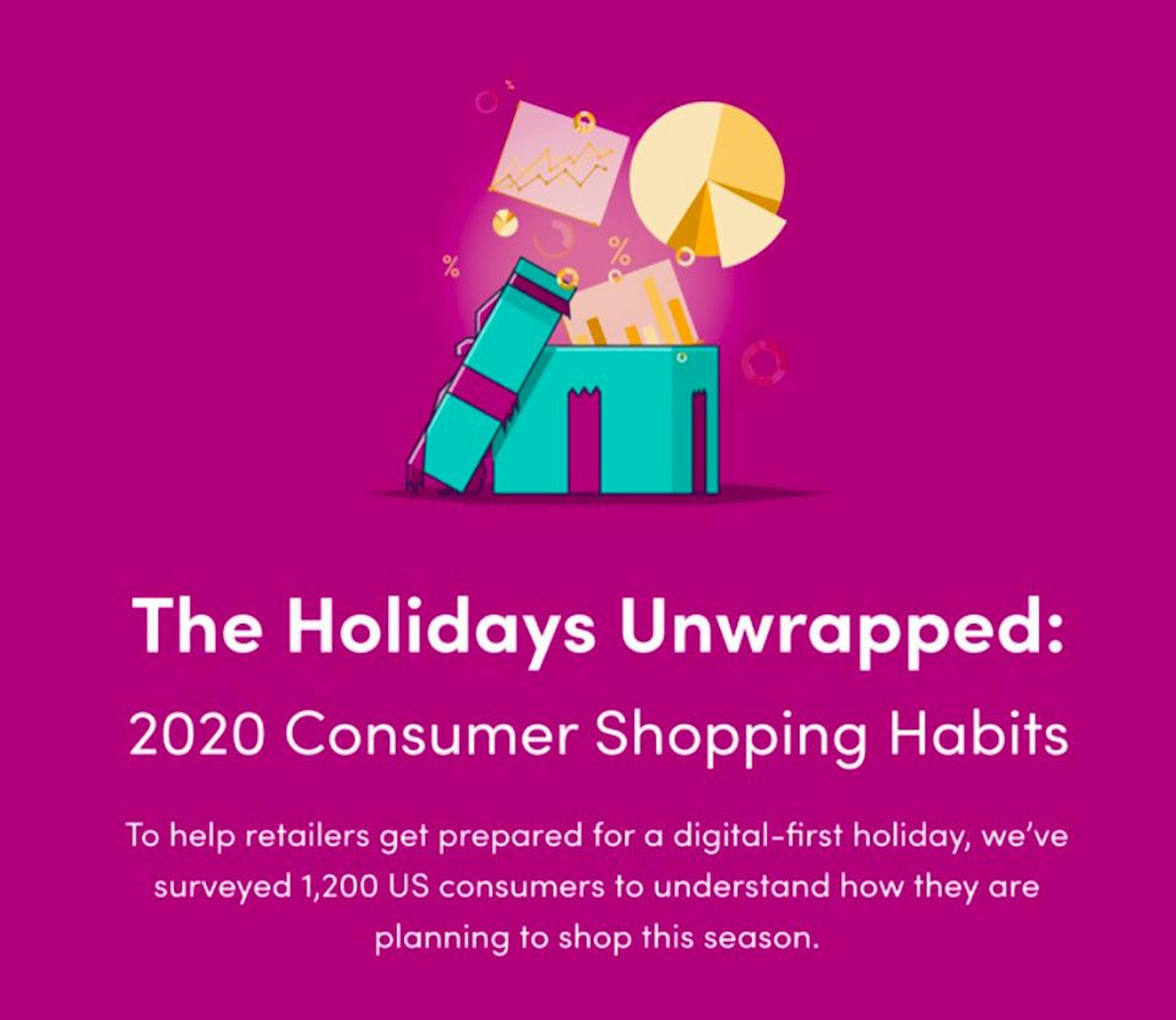 %

%

The Holidays Unwrapped:

2020 Consumer Shopping Habits

To help retailers get prepared for a digital-first holiday, we've surveyed 1,200 US consumers to understand how they are planning to shop this season.